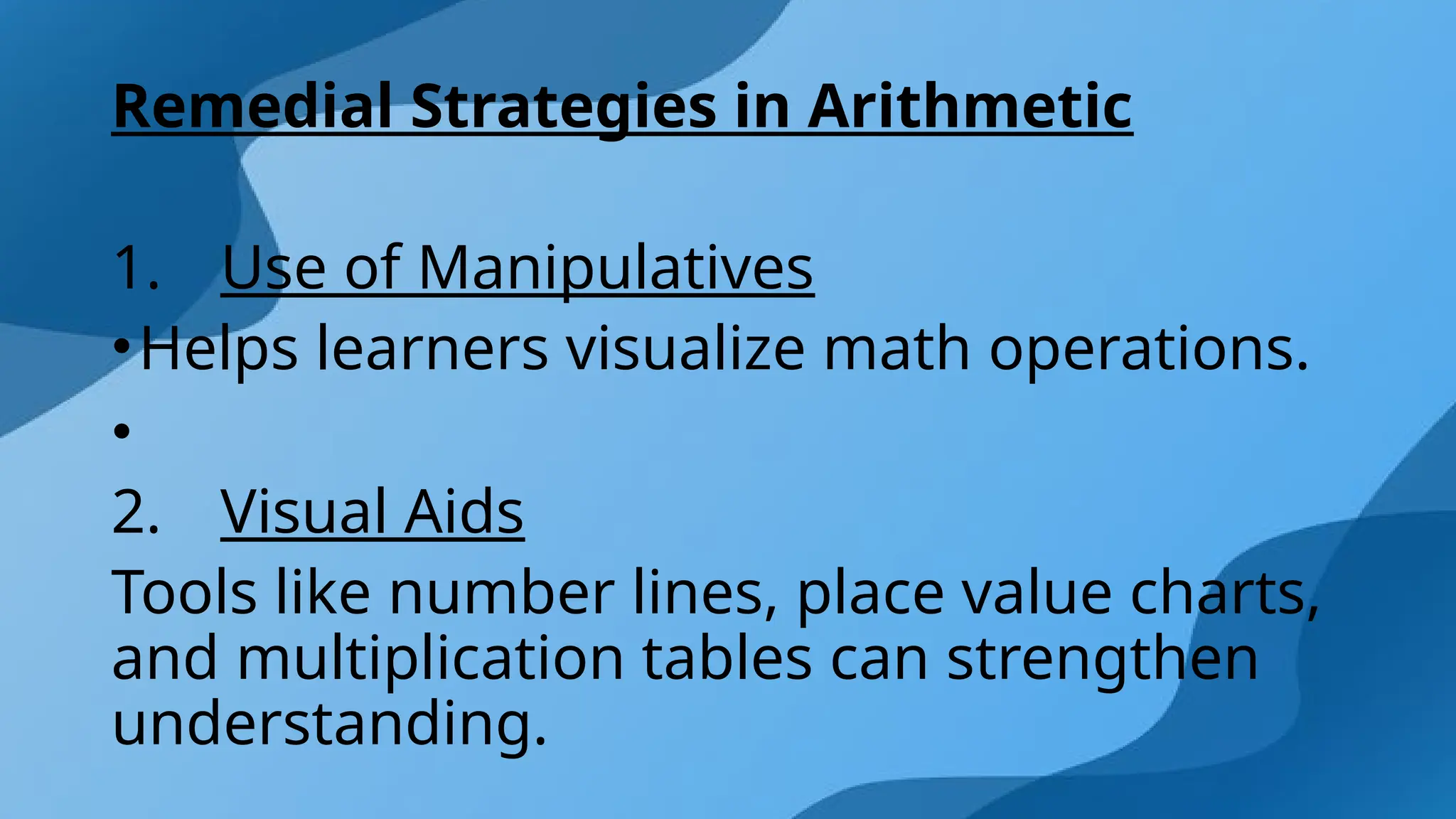 Remedial Strategies in Arithmetic

1. Use of Manipulatives
• Helps learners visualize math operations.
•
2. Visual Aids
Tools like number lines, place value charts, and multiplication tables can strengthen understanding.